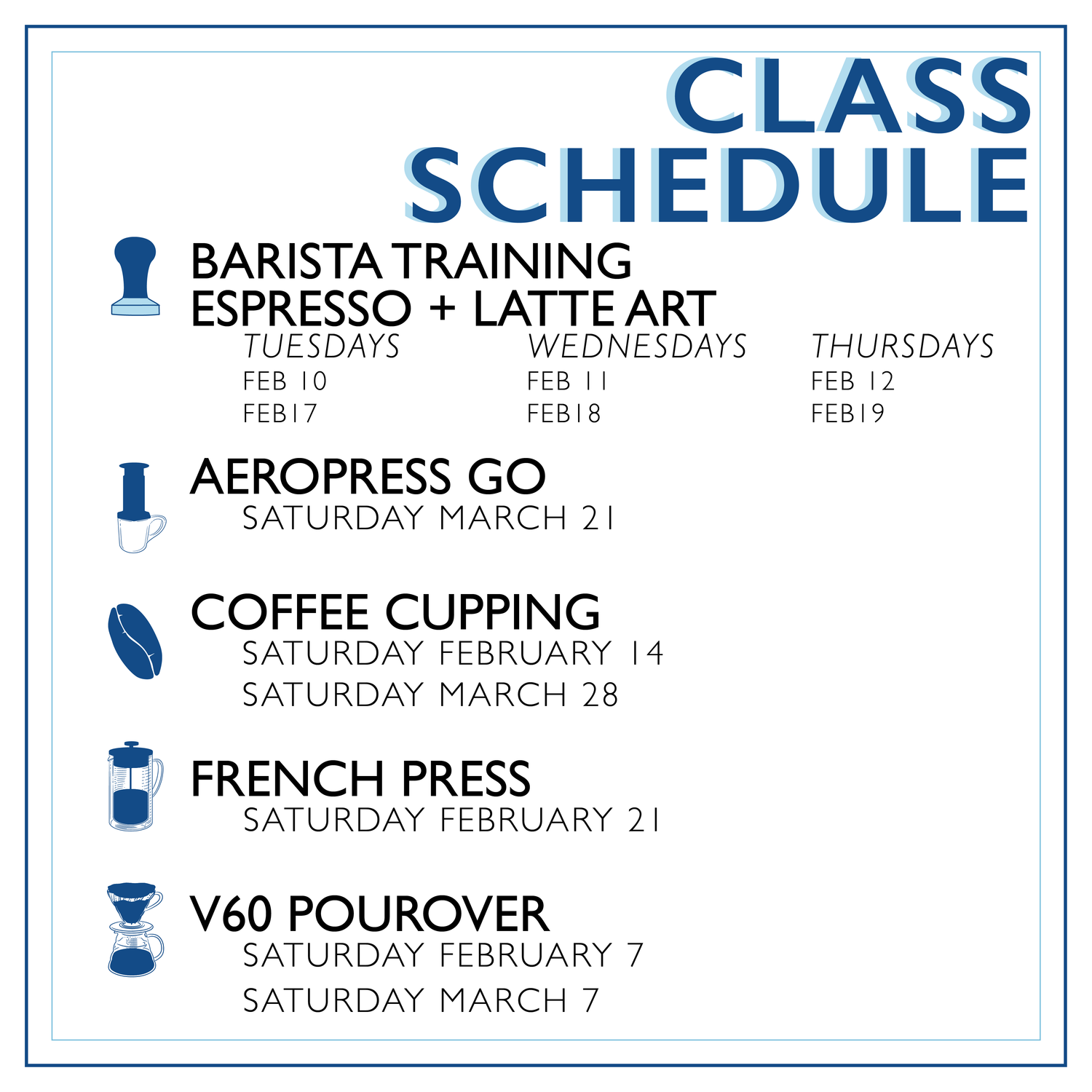 CLASS SCHEDULE

BARISTA TRAINING
ESPRESSO + LATTE ART

TUESDAYS
FEB 10
FEB17

WEDNESDAYS
FEB 11
FEB18

THURSDAYS
FEB 12
FEB19

AEROPRESS GO
SATURDAY MARCH 21

COFFEE CUPPING
SATURDAY FEBRUARY 14
SATURDAY MARCH 28

FRENCH PRESS
SATURDAY FEBRUARY 21

V60 POUROVER
SATURDAY FEBRUARY 7
SATURDAY MARCH 7